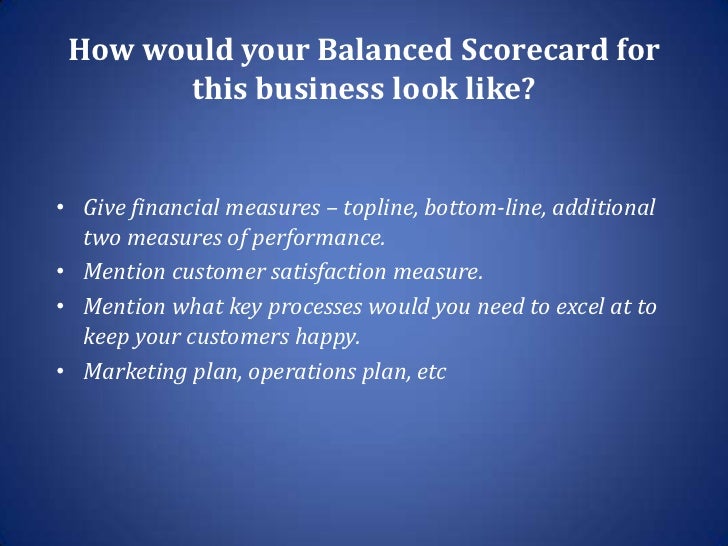 How would your Balanced Scorecard for this business look like?

• Give financial measures – topline, bottom-line, additional two measures of performance.
• Mention customer satisfaction measure.
• Mention what key processes would you need to excel at to keep your customers happy.
• Marketing plan, operations plan, etc